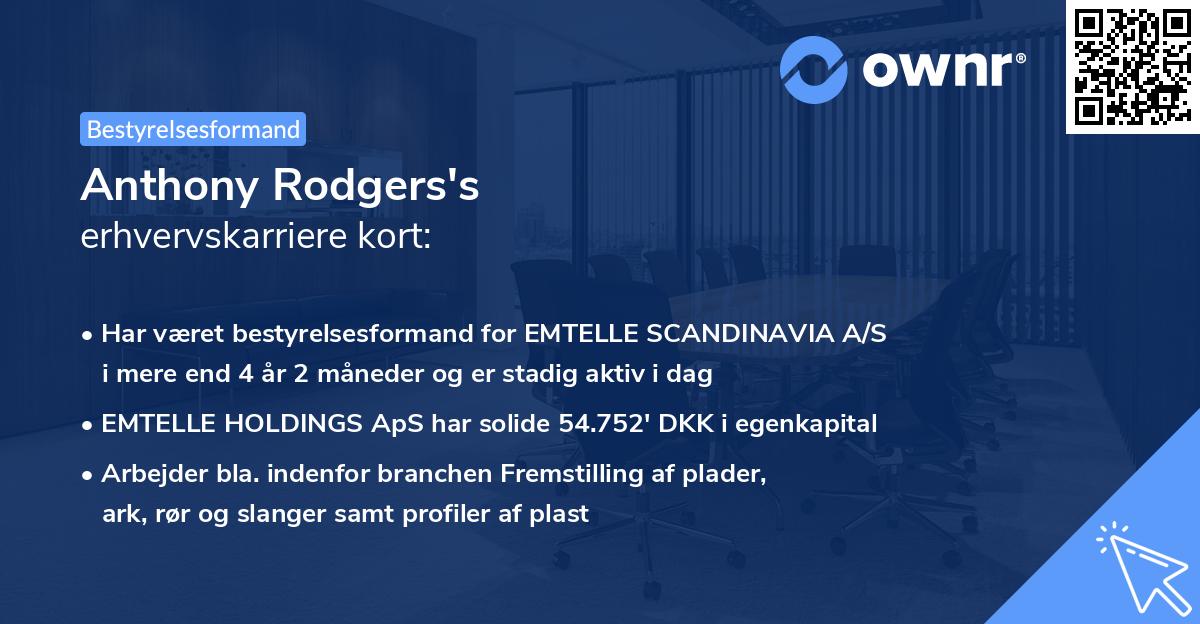 ownr®

Bestyrelsesformand

Anthony Rodgers's erhvervskarriere kort:

• Har været bestyrelsesformand for EMTELLE SCANDINAVIA A/S i mere end 4 år 2 måneder og er stadig aktiv i dag

• EMTELLE HOLDINGS ApS har solide 54.752' DKK i egenkapital

• Arbejder bla. indenfor branchen Fremstilling af plader, ark, rør og slanger samt profiler af plast